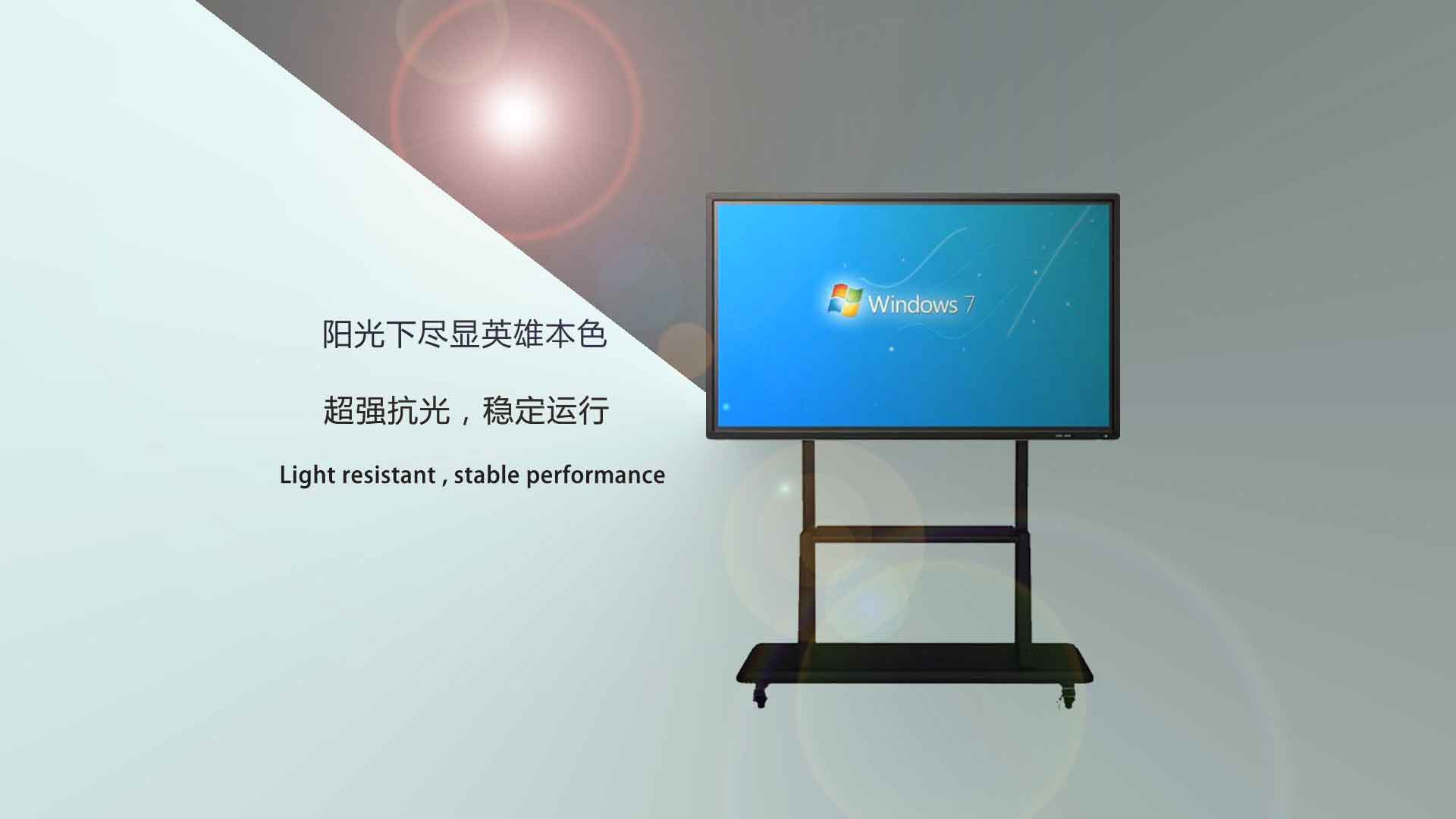 阳光下尽显英雄本色

超强抗光，稳定运行

Light resistant , stable performance

Windows 7